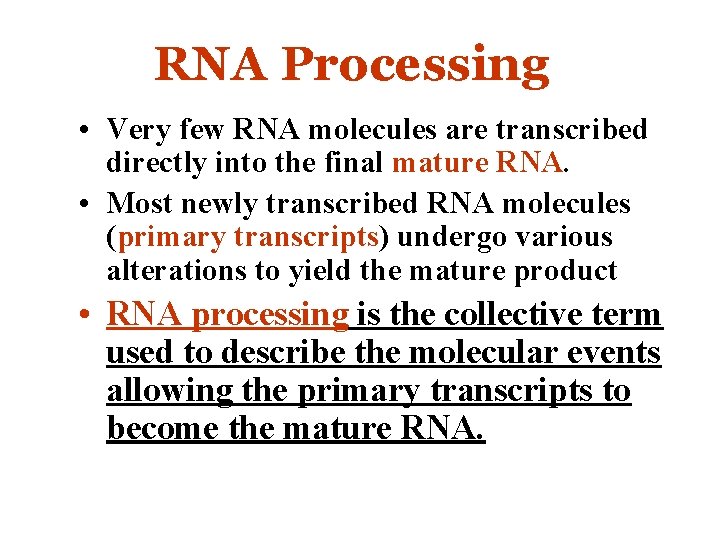 RNA Processing

• Very few RNA molecules are transcribed directly into the final mature RNA.

• Most newly transcribed RNA molecules (primary transcripts) undergo various alterations to yield the mature product

• RNA processing is the collective term used to describe the molecular events allowing the primary transcripts to become the mature RNA.